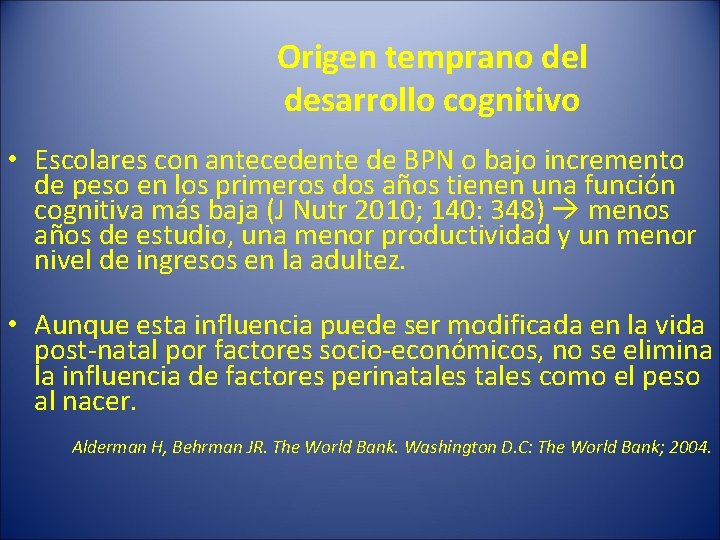 Origen temprano del desarrollo cognitivo

• Escolares con antecedente de BPN o bajo incremento de peso en los primeros dos años tienen una función cognitiva más baja (J Nutr 2010; 140: 348) → menos años de estudio, una menor productividad y un menor nivel de ingresos en la adultez.

• Aunque esta influencia puede ser modificada en la vida post-natal por factores socio-económicos, no se elimina la influencia de factores perinatales tales como el peso al nacer.

Alderman H, Behrman JR. The World Bank. Washington D.C: The World Bank; 2004.